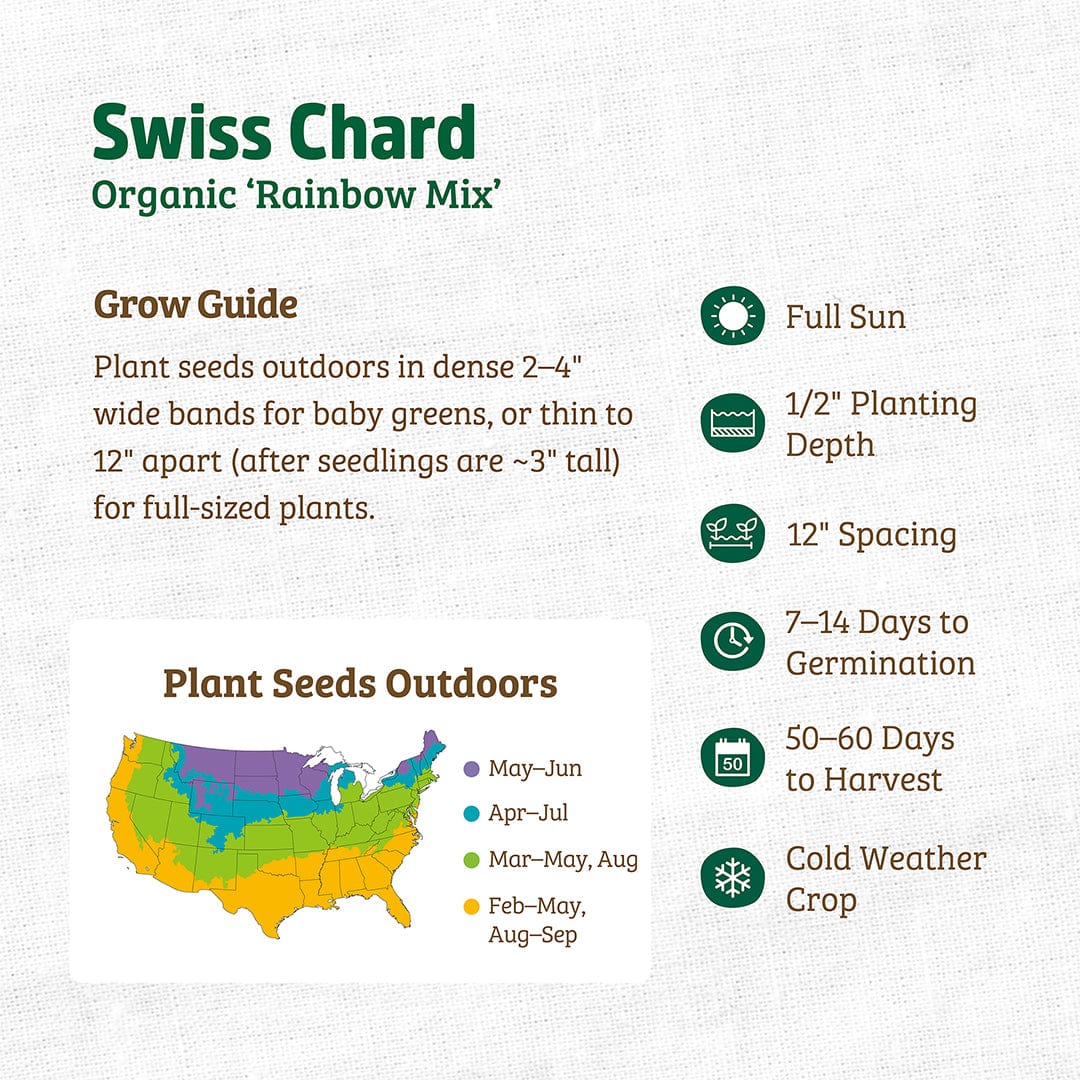 Swiss Chard
Organic ‘Rainbow Mix’

Grow Guide

Plant seeds outdoors in dense 2–4" wide bands for baby greens, or thin to 12" apart (after seedlings are ~3" tall) for full-sized plants.

Plant Seeds Outdoors

May–Jun
Apr–Jul
Mar–May, Aug
Feb–May, Aug–Sep

Full Sun

1/2" Planting Depth

12" Spacing

7–14 Days to Germination

50
50–60 Days to Harvest

Cold Weather Crop